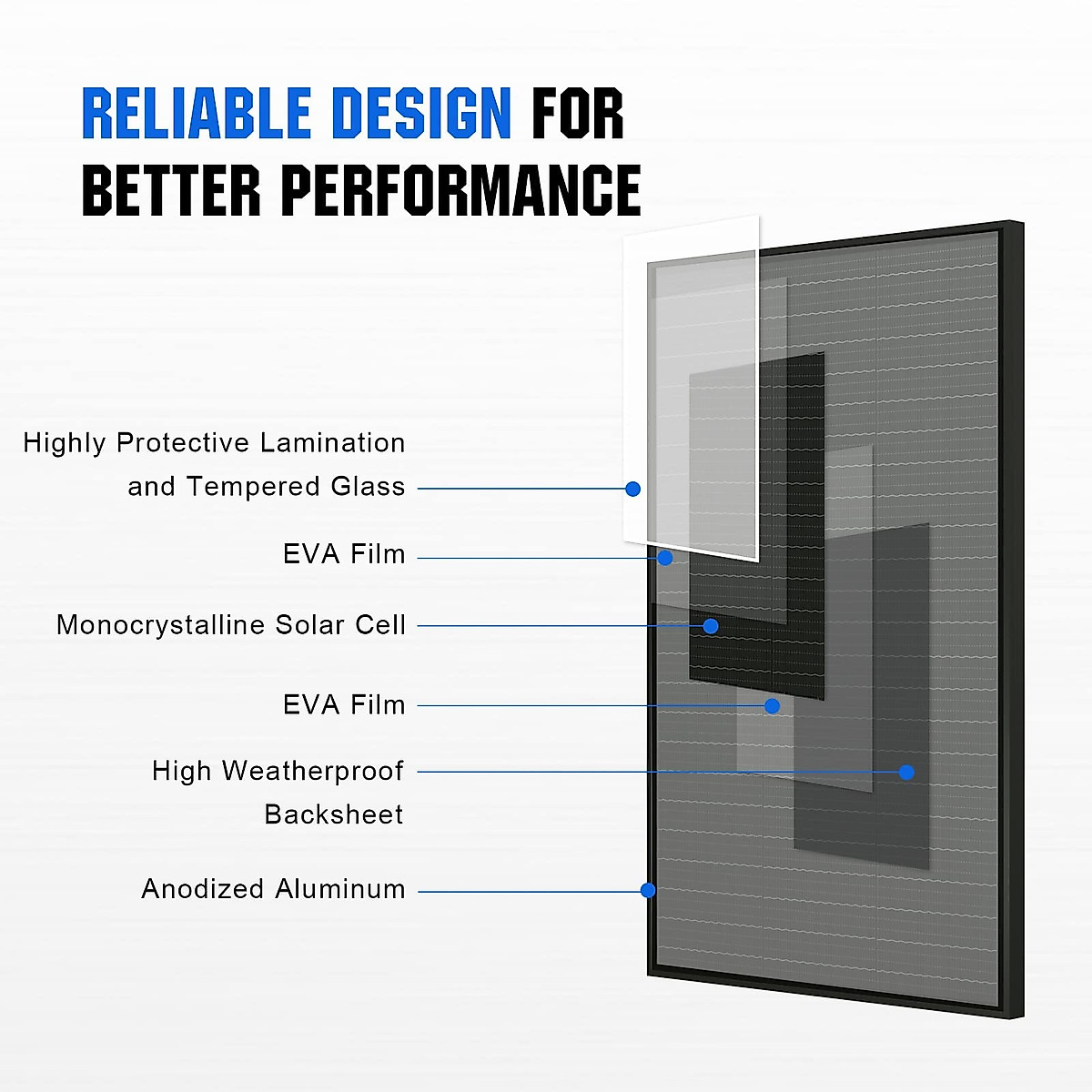 RELIABLE DESIGN FOR BETTER PERFORMANCE

Highly Protective Lamination and Tempered Glass

EVA Film

Monocrystalline Solar Cell

EVA Film

High Weatherproof Backsheet

Anodized Aluminum